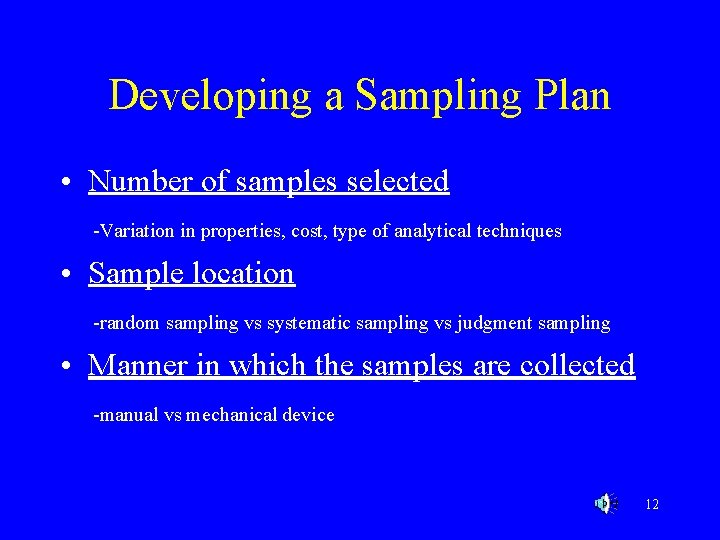 Developing a Sampling Plan

• Number of samples selected

-Variation in properties, cost, type of analytical techniques

• Sample location

-random sampling vs systematic sampling vs judgment sampling

• Manner in which the samples are collected

-manual vs mechanical device

12